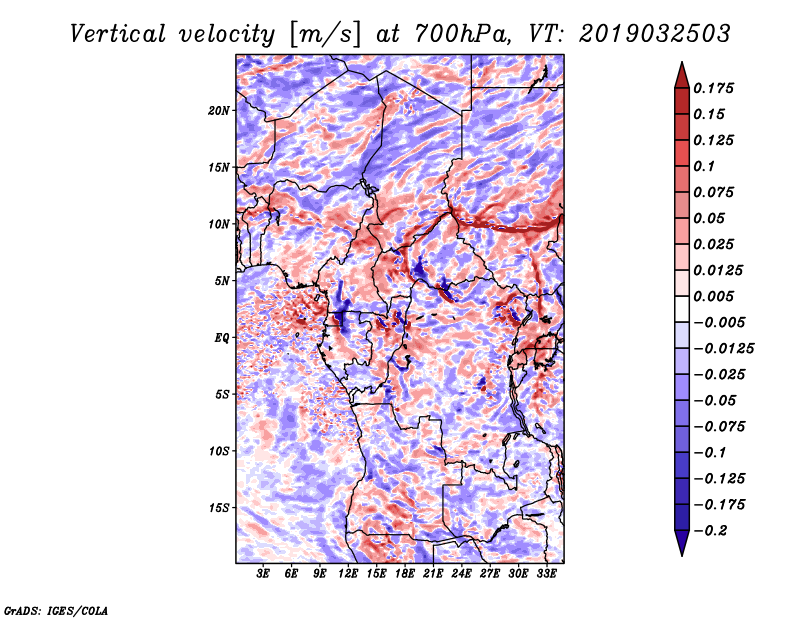 Vertical velocity [m/s] at 700hPa, VT: 2019032503

20N
15N
10N
5N
EQ
5S
10S
15S

3E 6E 9E 12E 15E 18E 21E 24E 27E 30E 33E

0.175
0.15
0.125
0.1
0.075
0.05
0.025
0.0125
0.005
−0.005
−0.0125
−0.025
−0.05
−0.075
−0.1
−0.125
−0.175
−0.2

GrADS: IGES/COLA